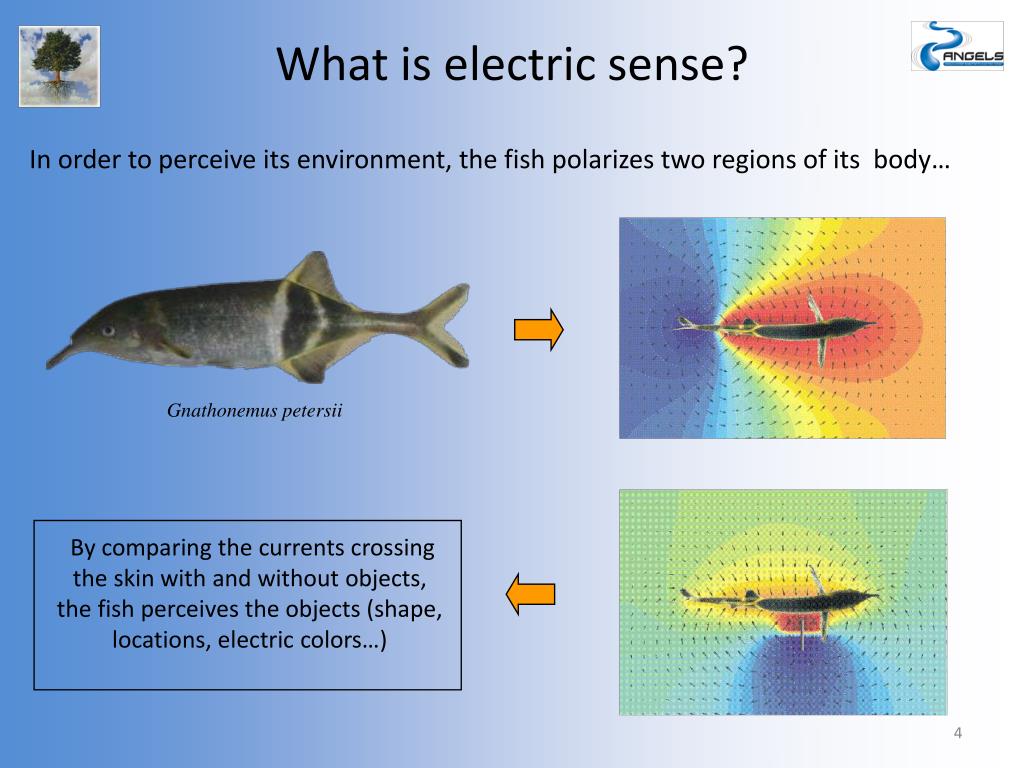 ANGELS

What is electric sense?

In order to perceive its environment, the fish polarizes two regions of its body…

Gnathonemus petersii

By comparing the currents crossing the skin with and without objects, the fish perceives the objects (shape, locations, electric colors…)

4